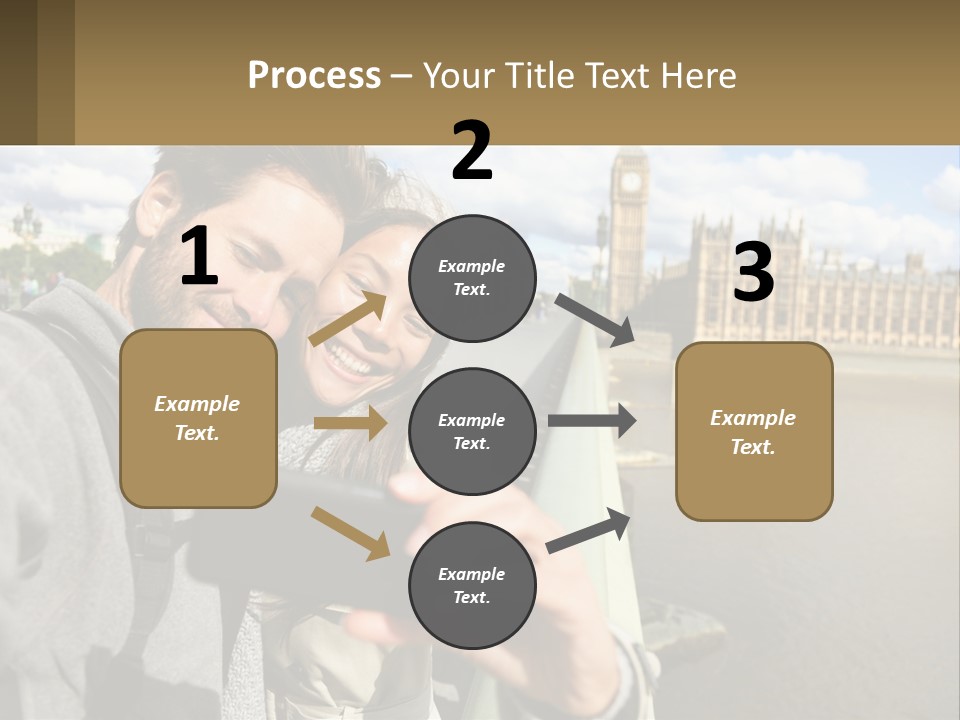 Process – Your Title Text Here

1

Example Text.

2

Example Text.

Example Text.

Example Text.

3

Example Text.